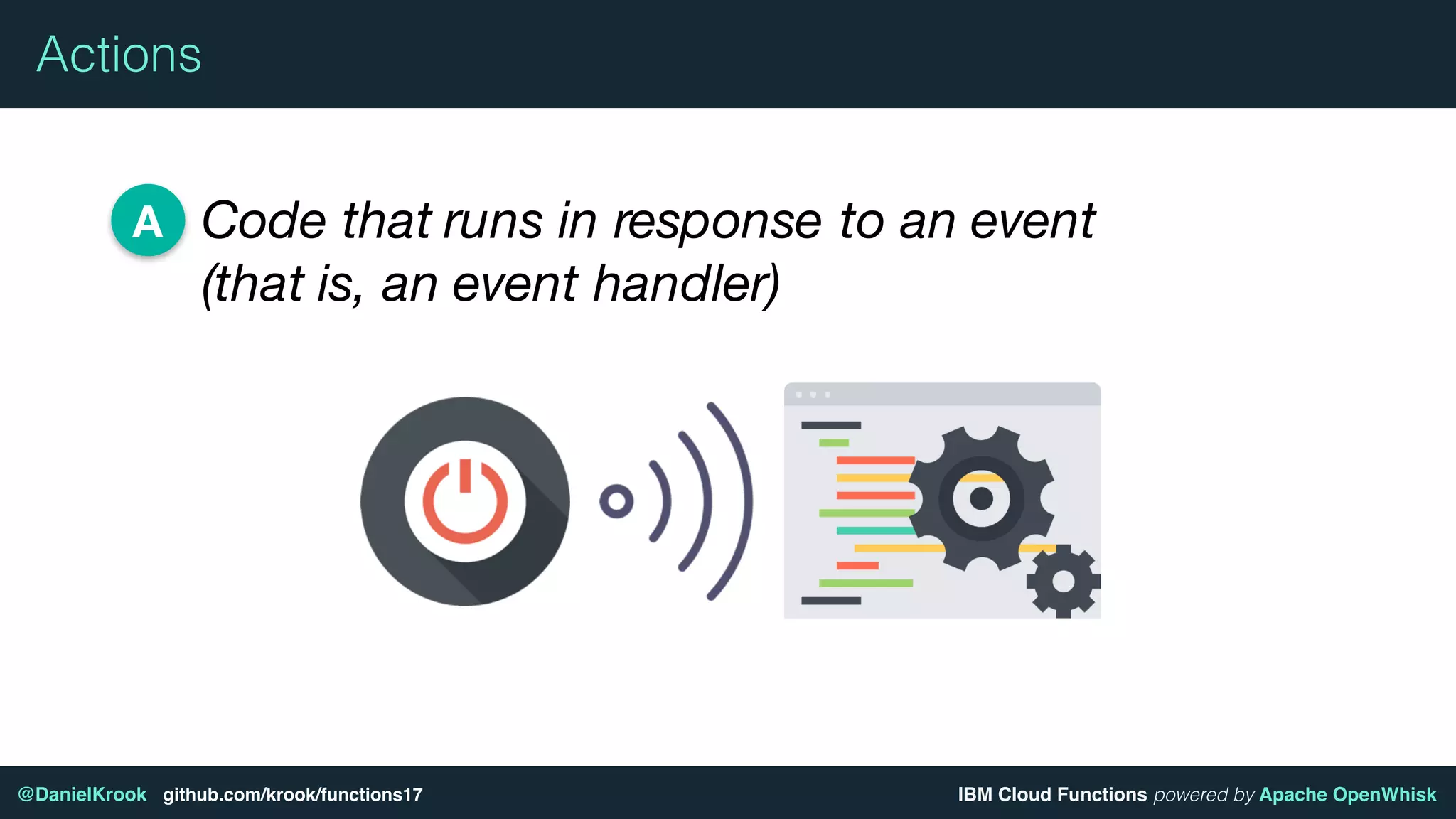 Actions

A Code that runs in response to an event (that is, an event handler)

@DanielKrook github.com/krook/functions17

IBM Cloud Functions powered by Apache OpenWhisk